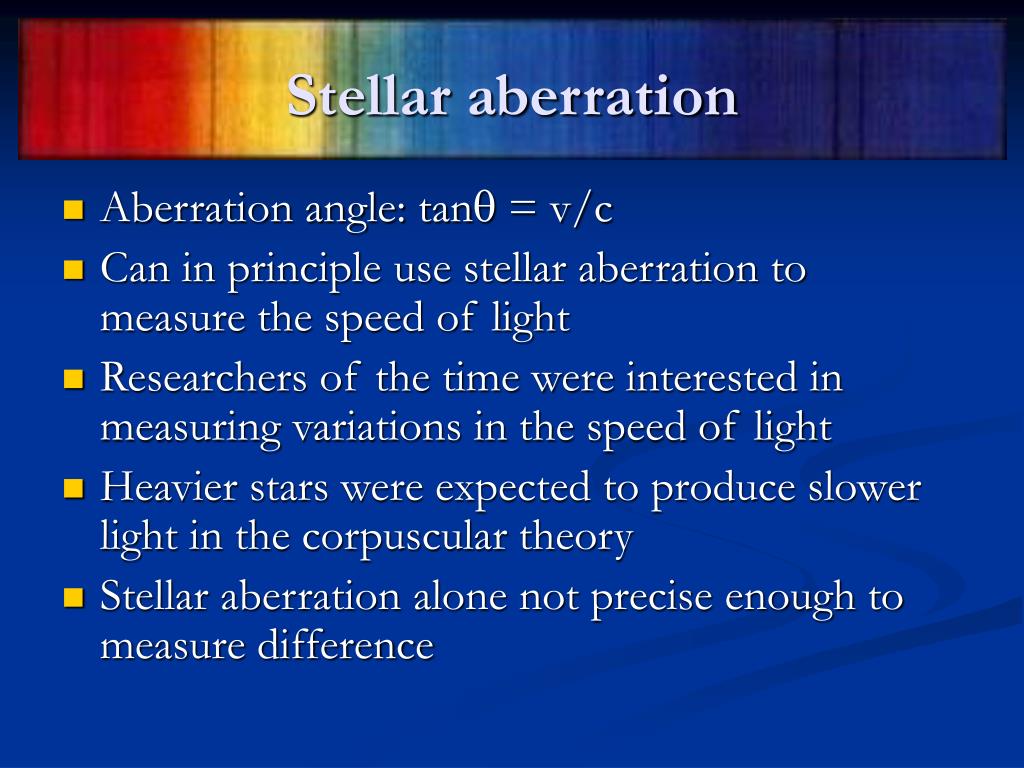 Stellar aberration

- Aberration angle: $\tan\theta = v/c$
- Can in principle use stellar aberration to measure the speed of light
- Researchers of the time were interested in measuring variations in the speed of light
- Heavier stars were expected to produce slower light in the corpuscular theory
- Stellar aberration alone not precise enough to measure difference